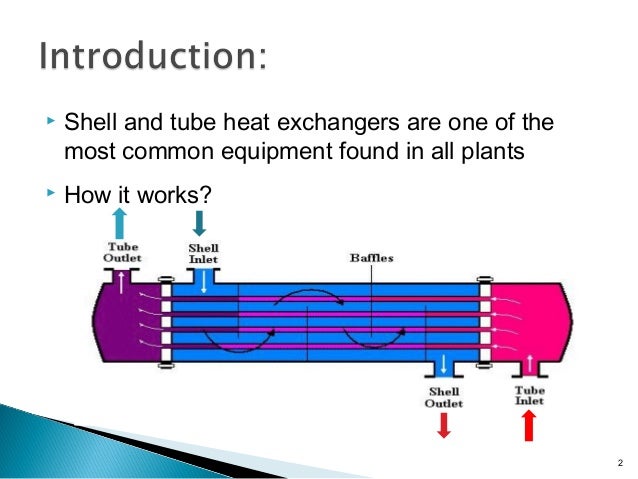 Introduction:

Shell and tube heat exchangers are one of the most common equipment found in all plants

How it works?

Tube Outlet

Shell Inlet

Baffles

Shell Outlet

Tube Inlet

2